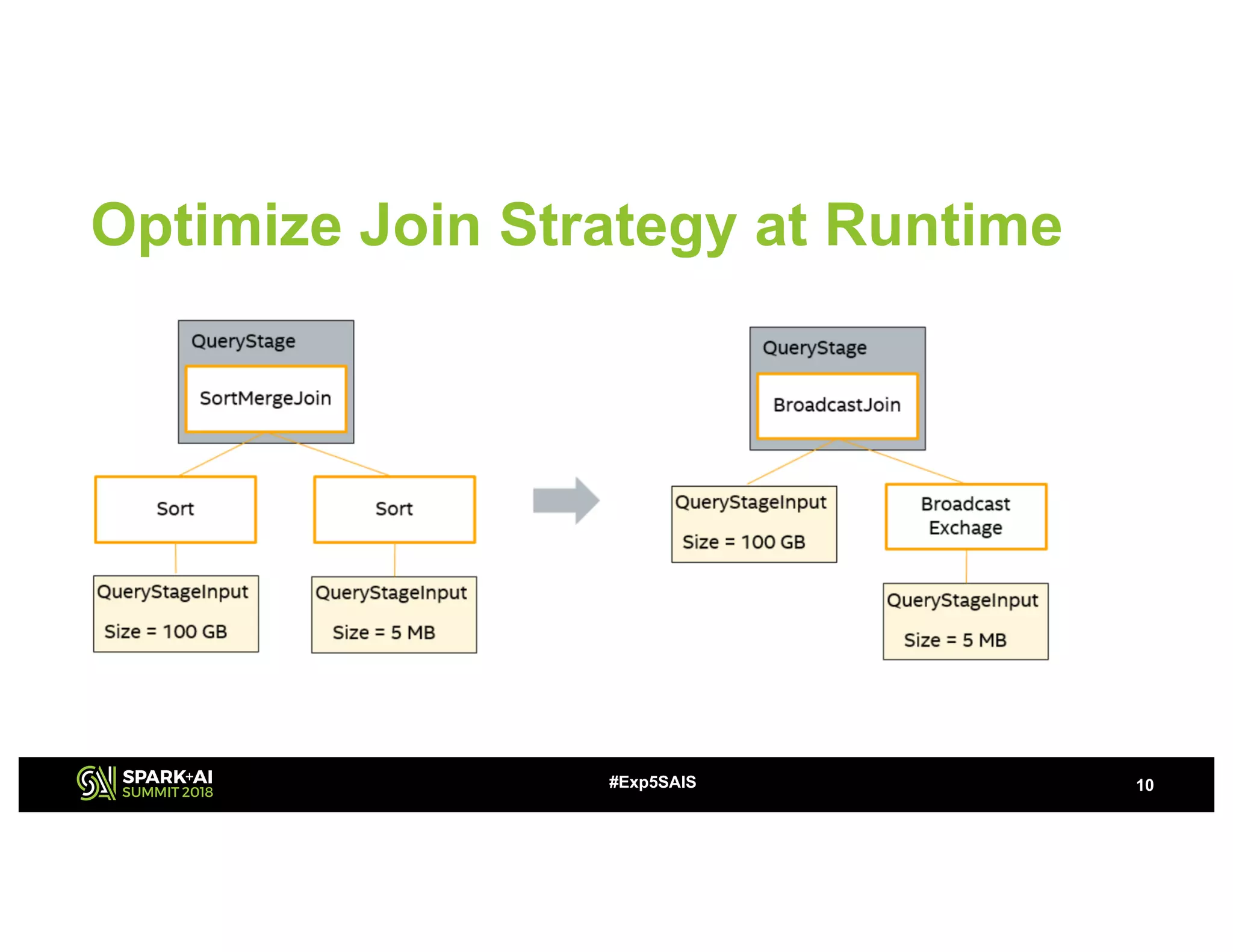 Optimize Join Strategy at Runtime

QueryStage

SortMergeJoin

Sort

Sort

QueryStageInput

Size = 100 GB

QueryStageInput

Size = 5 MB

QueryStage

BroadcastJoin

QueryStageInput

Size = 100 GB

Broadcast Exchage

QueryStageInput

Size = 5 MB

SPARK+AI SUMMIT 2018

#Exp5SAIS

10